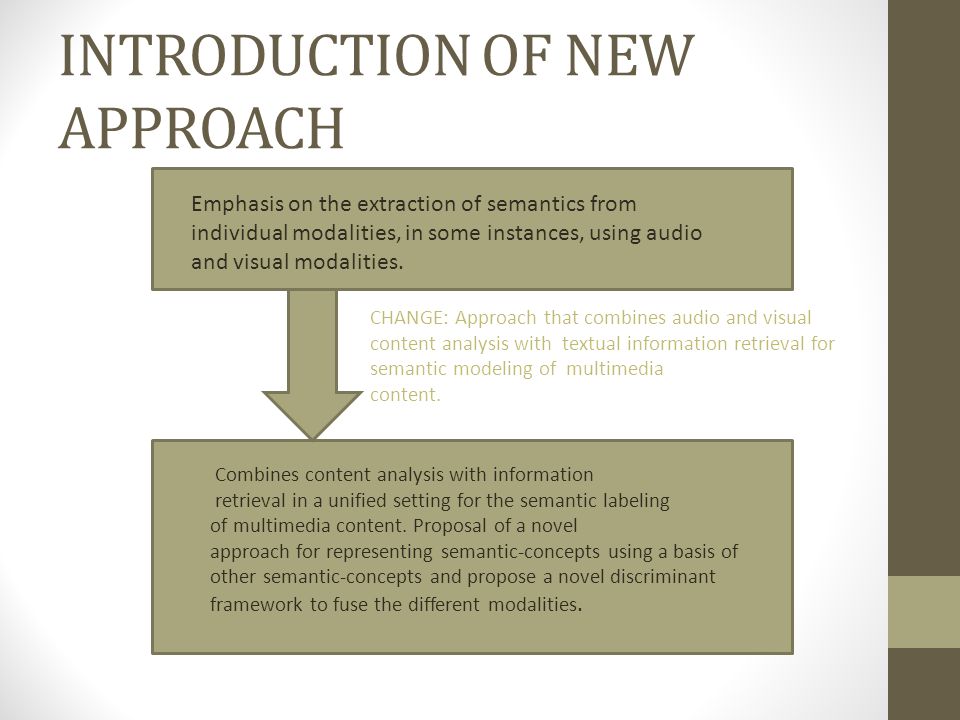 INTRODUCTION OF NEW APPROACH

Emphasis on the extraction of semantics from individual modalities, in some instances, using audio and visual modalities.

CHANGE: Approach that combines audio and visual content analysis with textual information retrieval for semantic modeling of multimedia content.

Combines content analysis with information retrieval in a unified setting for the semantic labeling of multimedia content. Proposal of a novel approach for representing semantic-concepts using a basis of other semantic-concepts and propose a novel discriminant framework to fuse the different modalities.